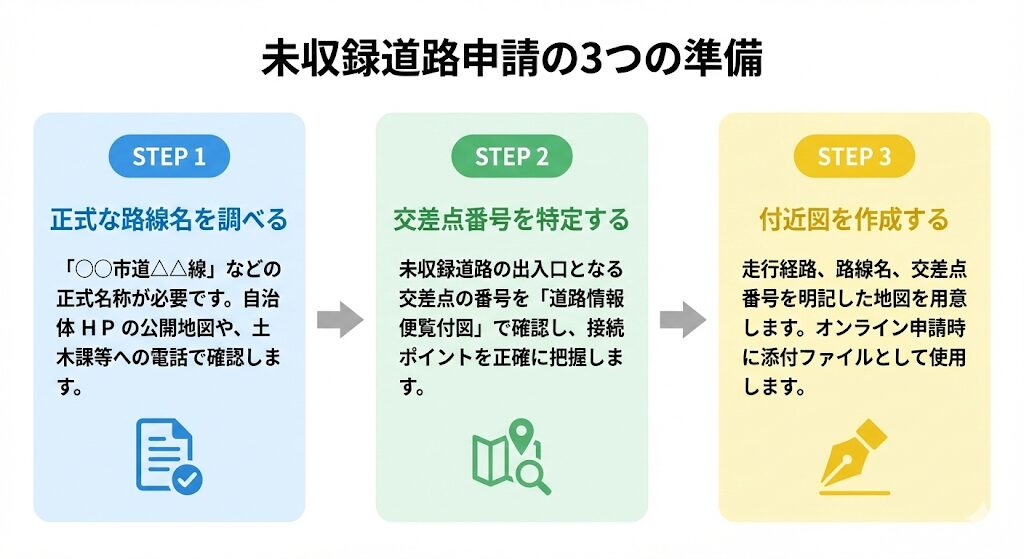 未収録道路申請の3つの準備

STEP 1

正式な路線名を調べる

「○○市道△△線」などの正式名称が必要です。自治体ＨＰの公開地図や、土木課等への電話で確認します。

STEP 2

交差点番号を特定する

未収録道路の出入口となる交差点の番号を「道路情報便覧付図」で確認し、接続ポイントを正確に把握します。

STEP 3

付近図を作成する

走行経路、路線名、交差点番号を明記した地図を用意します。オンライン申請時に添付ファイルとして使用します。